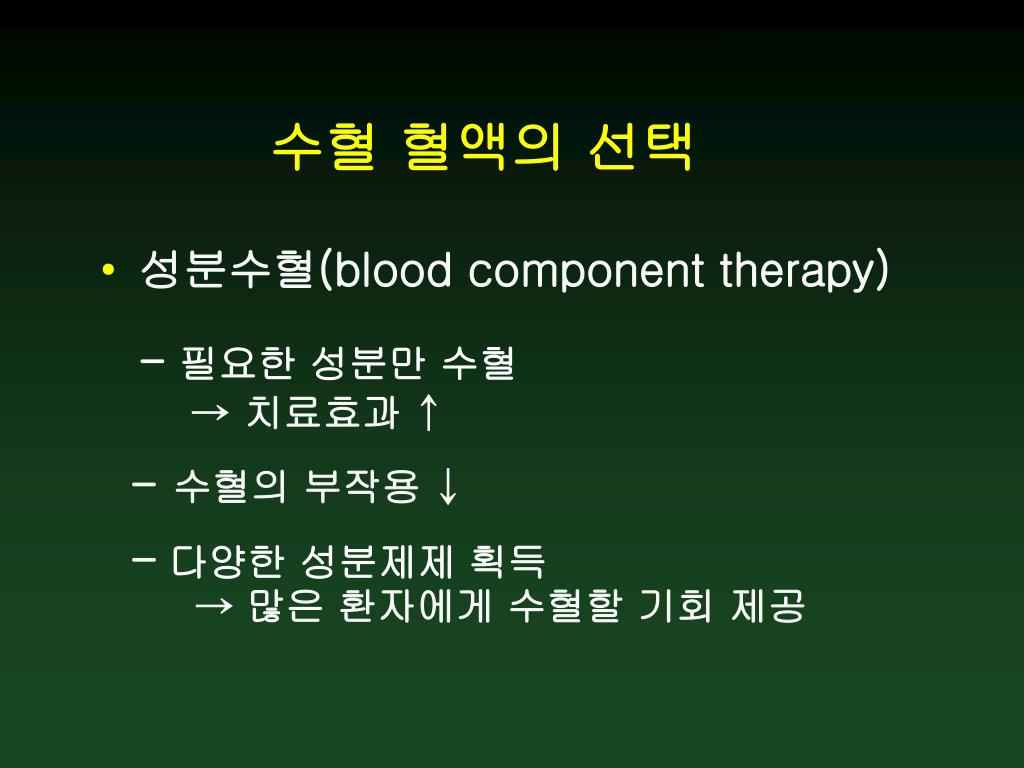 수혈 혈액의 선택

• 성분수혈(blood component therapy)

– 필요한 성분만 수혈
→ 치료효과 ↑

– 수혈의 부작용 ↓

– 다양한 성분제제 획득
→ 많은 환자에게 수혈할 기회 제공